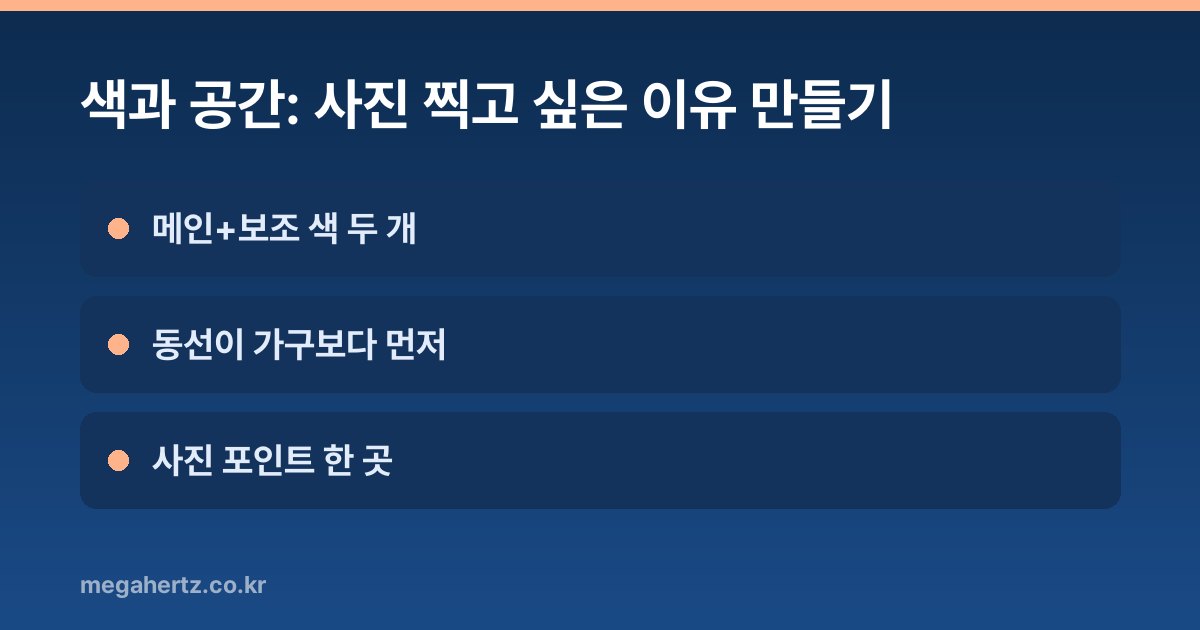 색과 공간: 사진 찍고 싶은 이유 만들기

메인+보조 색 두 개

동선이 가구보다 먼저

사진 포인트 한 곳

megahertz.co.kr